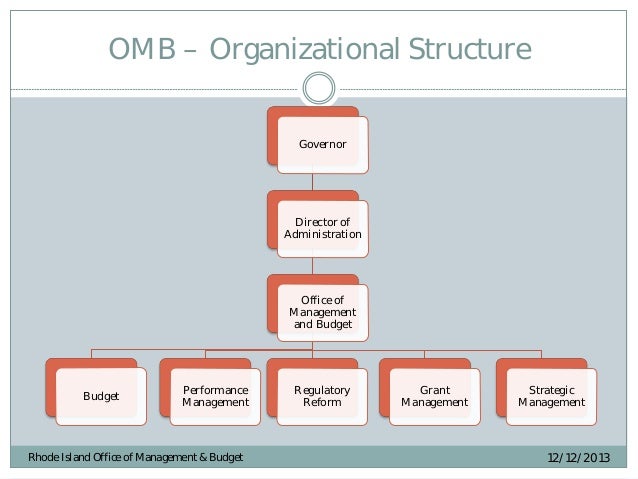 OMB – Organizational Structure

Governor

Director of Administration

Office of Management and Budget

Budget

Performance Management

Regulatory Reform

Grant Management

Strategic Management

Rhode Island Office of Management & Budget

12/12/2013